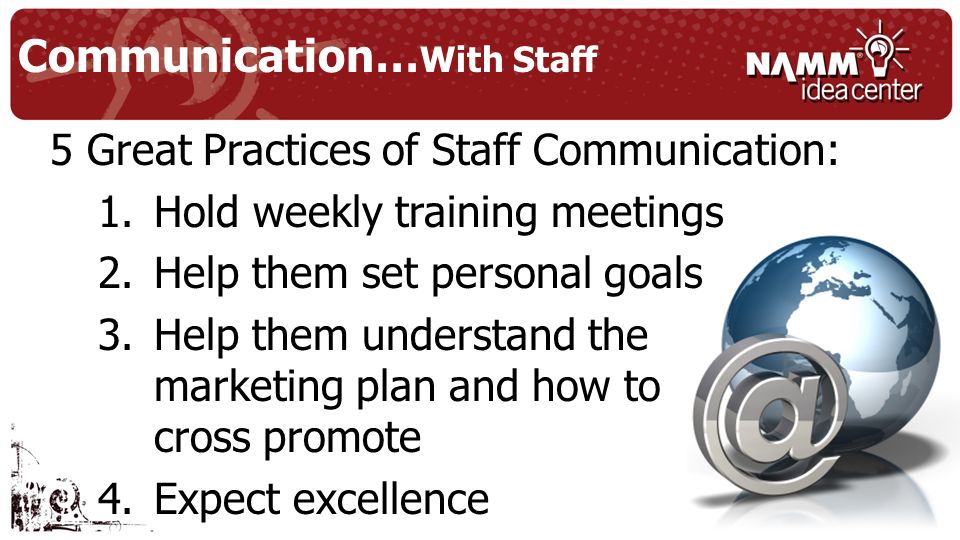 Communication…With Staff

NAMM idea center

5 Great Practices of Staff Communication:

1. Hold weekly training meetings
2. Help them set personal goals
3. Help them understand the marketing plan and how to cross promote
4. Expect excellence

@